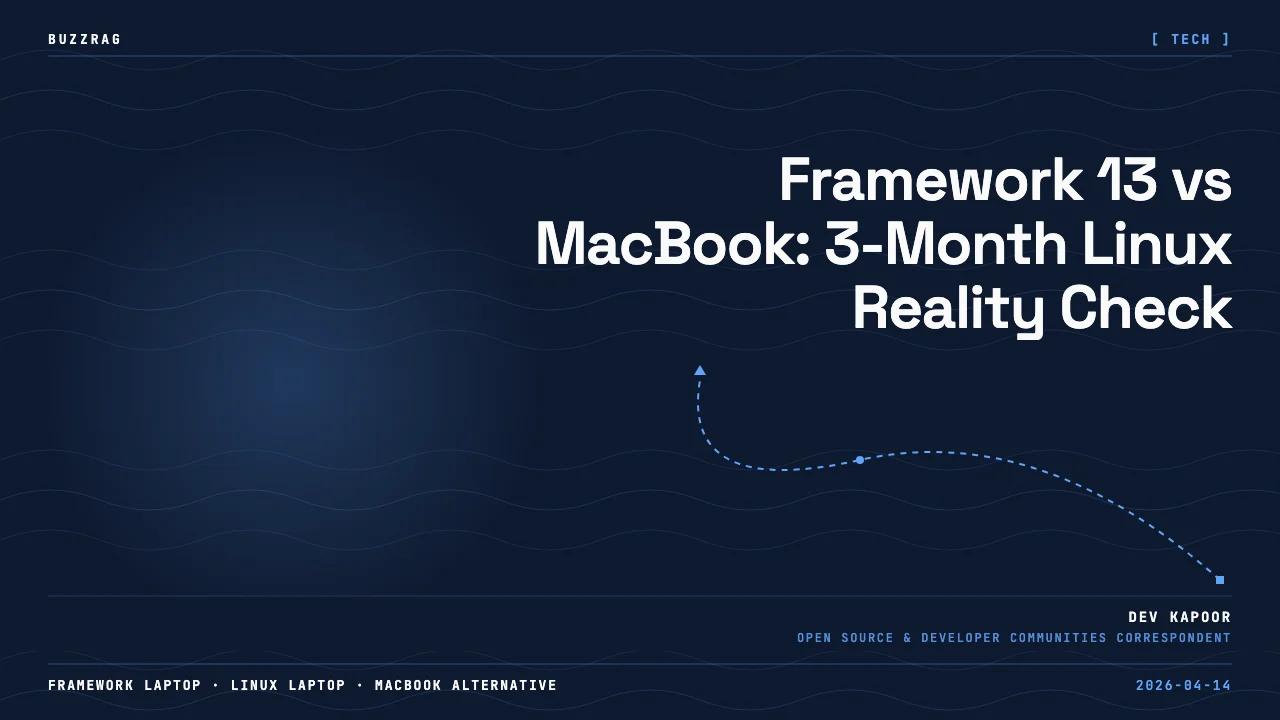 BUZZRAG

[ TECH ]

Framework 13 vs MacBook: 3-Month Linux Reality Check

DEV KAPOOR
OPEN SOURCE & DEVELOPER COMMUNITIES CORRESPONDENT

FRAMEWORK LAPTOP · LINUX LAPTOP · MACBOOK ALTERNATIVE

2026-04-14